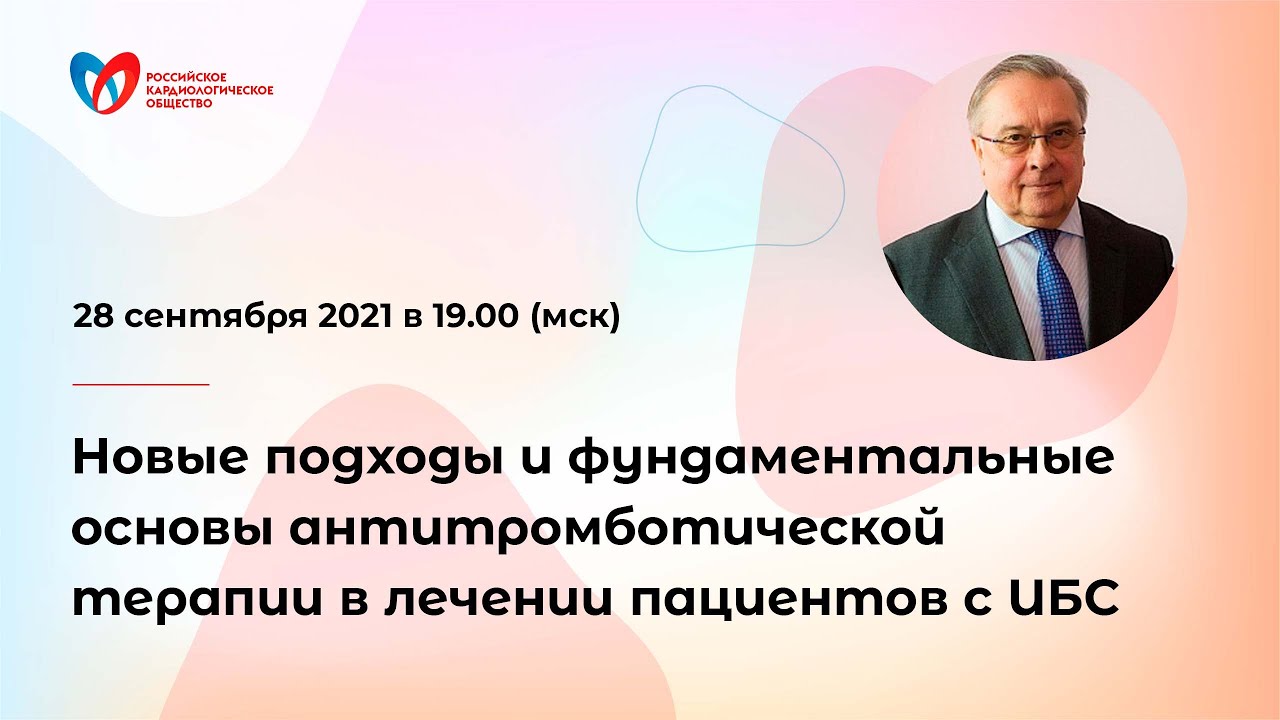 РОССИЙСКОЕ КАРДИОЛОГИЧЕСКОЕ ОБЩЕСТВО

28 сентября 2021 в 19.00 (мск)

Новые подходы и фундаментальные основы антитромботической терапии в лечении пациентов с ИБС